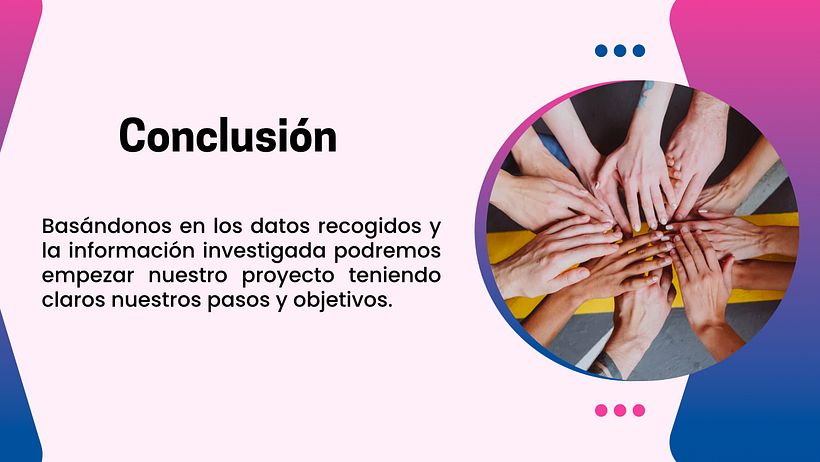 Conclusión

Basándonos en los datos recogidos y la información investigada podremos empezar nuestro proyecto teniendo claros nuestros pasos y objetivos.